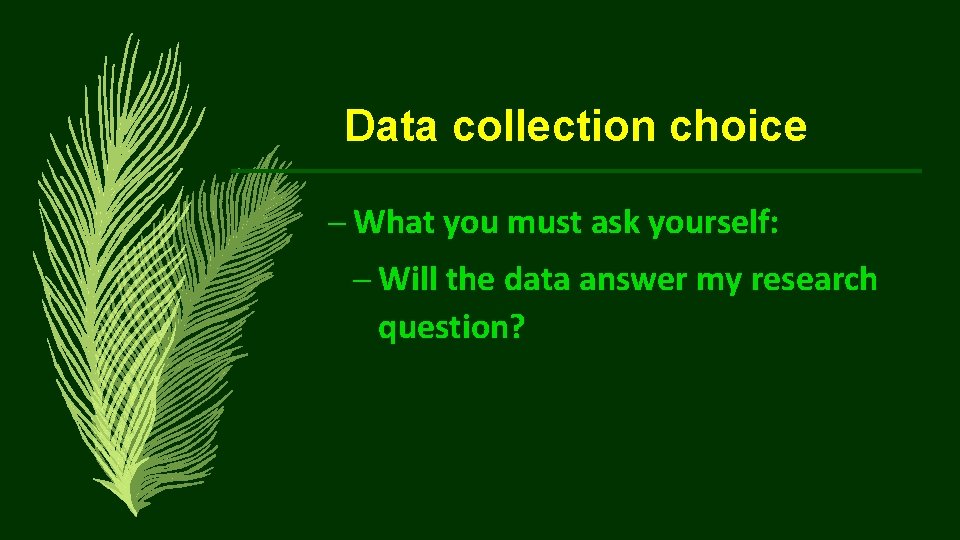 Data collection choice

– What you must ask yourself:

– Will the data answer my research question?